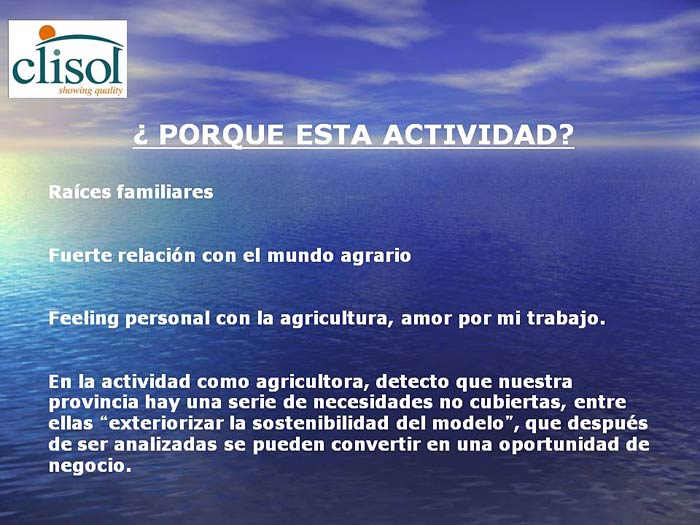 clisol
showing quality

¿ PORQUE ESTA ACTIVIDAD?

Raíces familiares

Fuerte relación con el mundo agrario

Feeling personal con la agricultura, amor por mi trabajo.

En la actividad como agricultora, detecto que nuestra provincia hay una serie de necesidades no cubiertas, entre ellas “exteriorizar la sostenibilidad del modelo”, que después de ser analizadas se pueden convertir en una oportunidad de negocio.